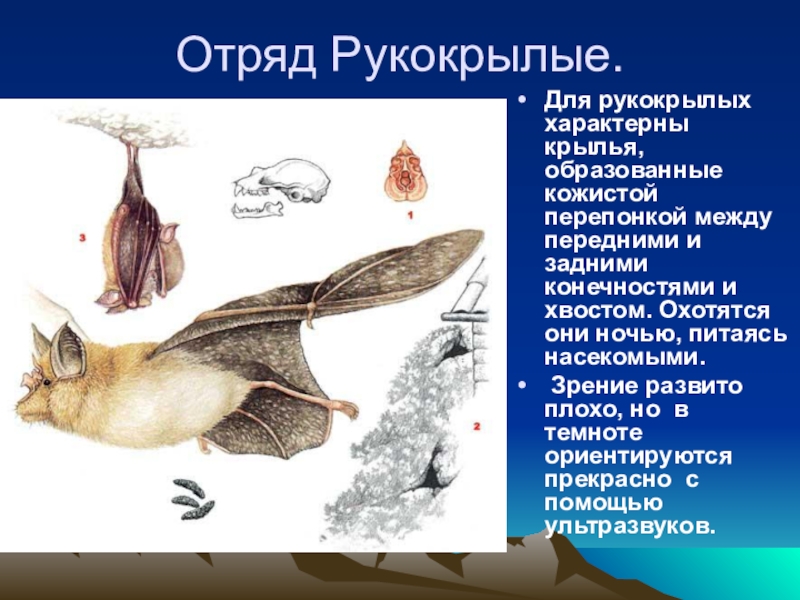 Отряд Рукокрылые.

3

1

2

• Для рукокрылых характерны крылья, образованные кожистой перепонкой между передними и задними конечностями и хвостом. Охотятся они ночью, питаясь насекомыми.

• Зрение развито плохо, но в темноте ориентируются прекрасно с помощью ультразвуков.